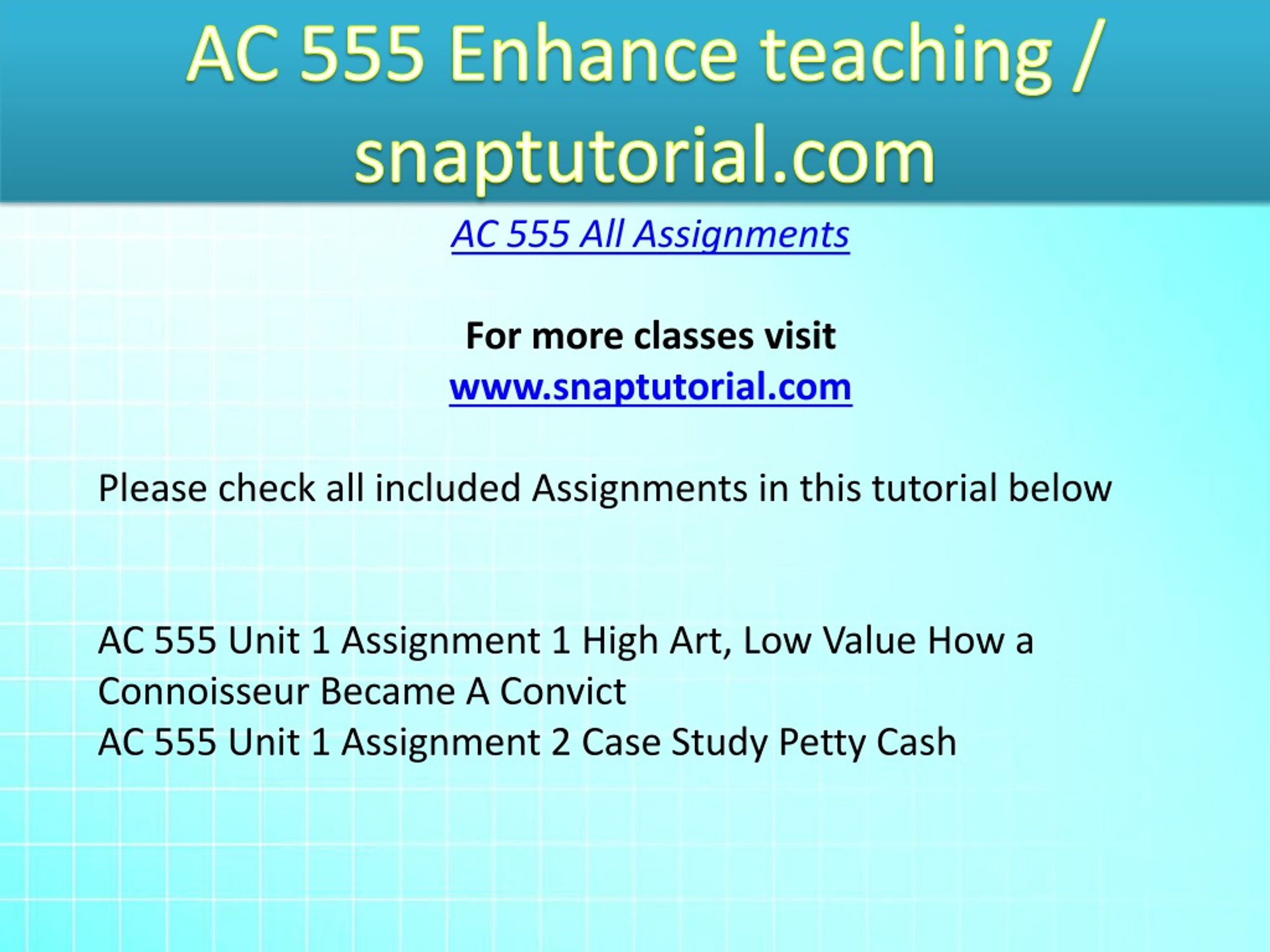 AC 555 Enhance teaching / snaptutorial.com

AC 555 All Assignments

For more classes visit
www.snaptutorial.com

Please check all included Assignments in this tutorial below

AC 555 Unit 1 Assignment 1 High Art, Low Value How a Connoisseur Became A Convict
AC 555 Unit 1 Assignment 2 Case Study Petty Cash